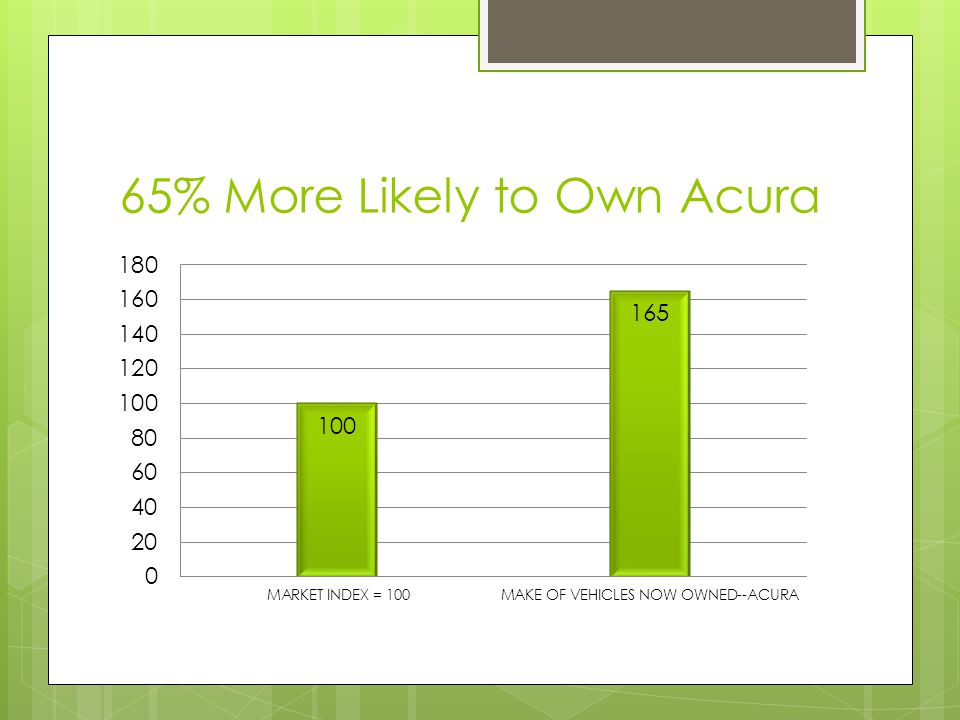 65% More Likely to Own Acura

180
160
140
120
100
80
60
40
20
0

100
165

MARKET INDEX = 100
MAKE OF VEHICLES NOW OWNED--ACURA